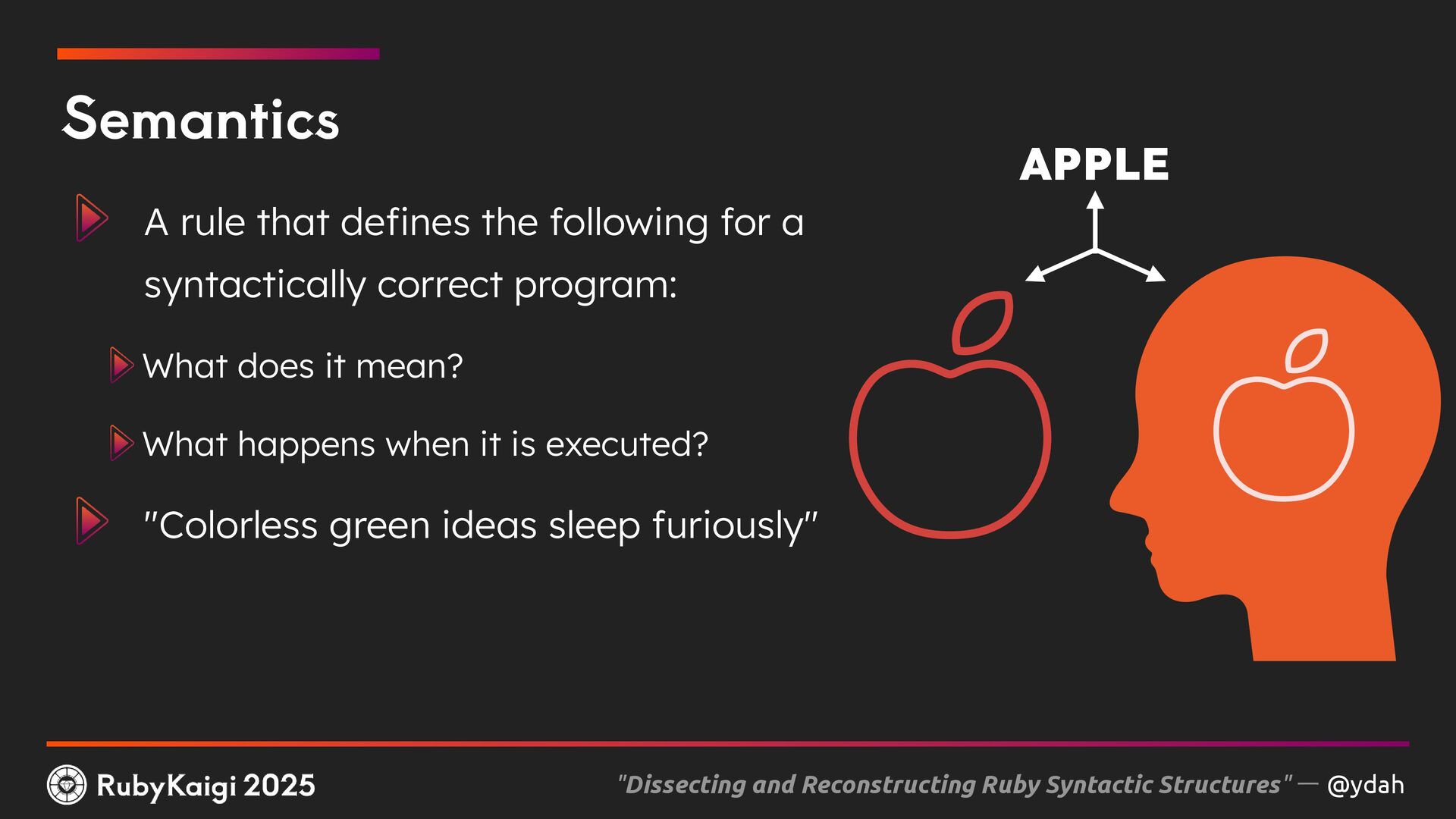 Semantics

A rule that defines the following for a syntactically correct program:

What does it mean?

What happens when it is executed?

"Colorless green ideas sleep furiously"

APPLE

RubyKaigi 2025

"Dissecting and Reconstructing Ruby Syntactic Structures" — @ydah